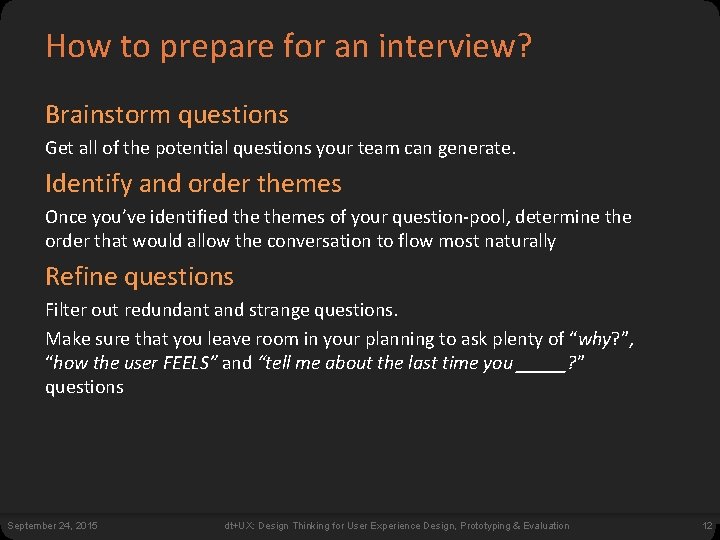 How to prepare for an interview?

Brainstorm questions

Get all of the potential questions your team can generate.

Identify and order themes

Once you've identified the themes of your question-pool, determine the order that would allow the conversation to flow most naturally

Refine questions

Filter out redundant and strange questions.

Make sure that you leave room in your planning to ask plenty of "why?", "how the user FEELS" and "tell me about the last time you _____?" questions

September 24, 2015

dt+UX: Design Thinking for User Experience Design, Prototyping & Evaluation

12